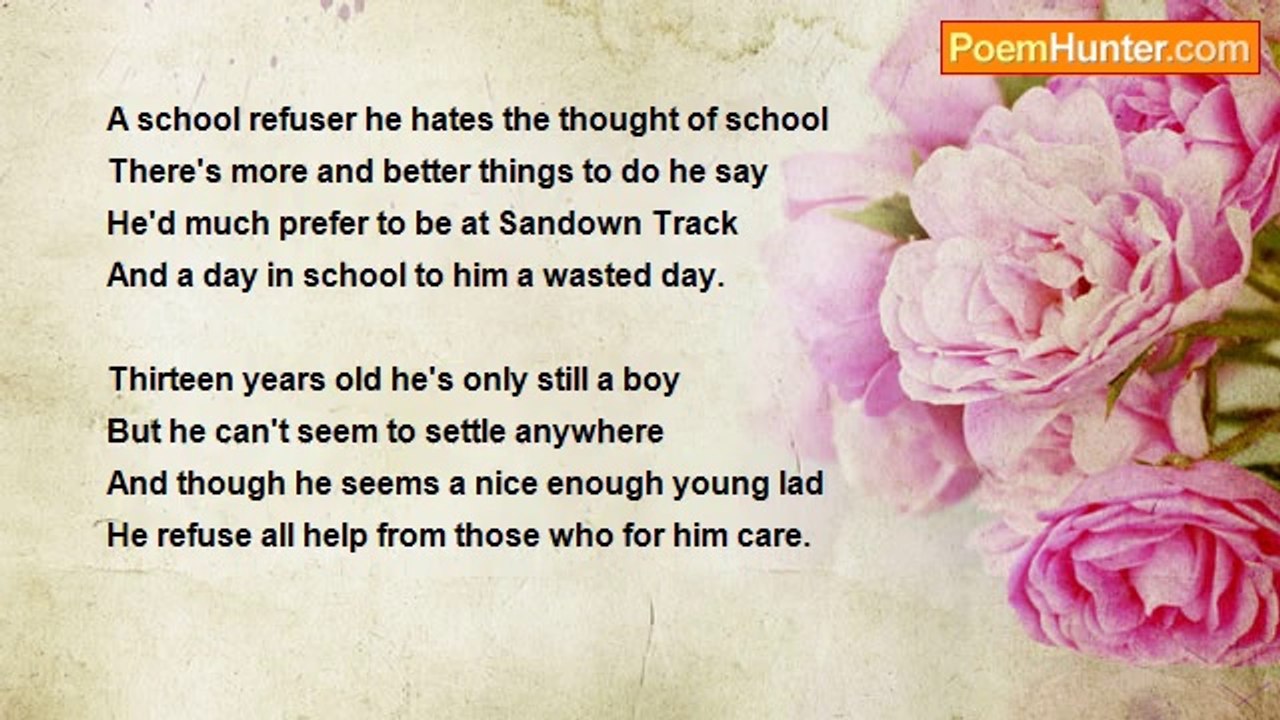 PoemHunter.com

A school refuser he hates the thought of school
There's more and better things to do he say
He'd much prefer to be at Sandown Track
And a day in school to him a wasted day.

Thirteen years old he's only still a boy
But he can't seem to settle anywhere
And though he seems a nice enough young lad
He refuse all help from those who for him care.